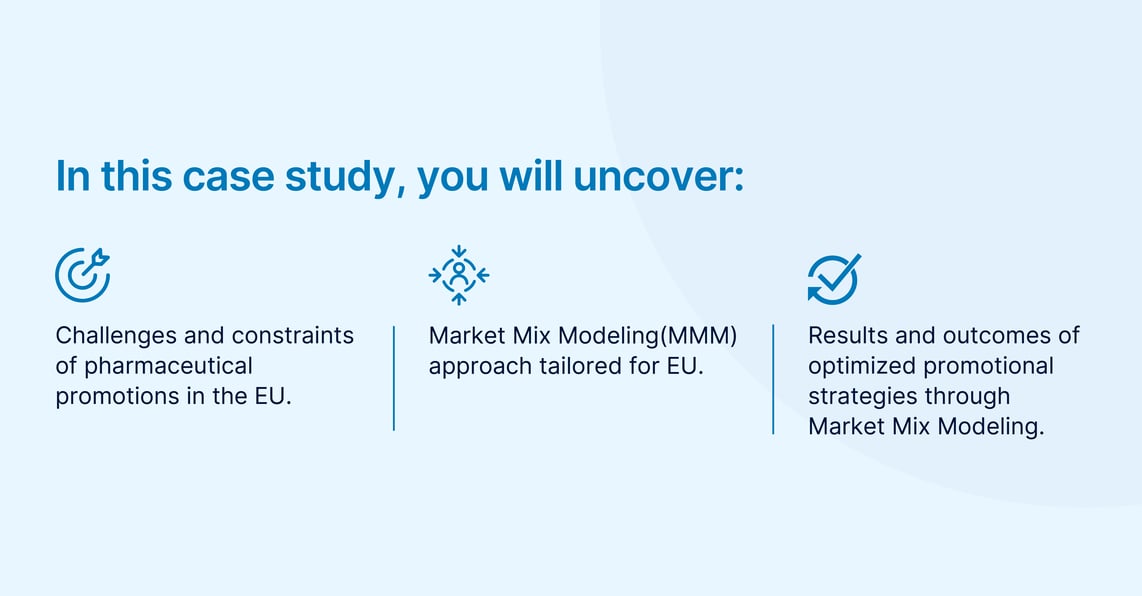 In this case study, you will uncover:

Challenges and constraints of pharmaceutical promotions in the EU.

Market Mix Modeling(MMM) approach tailored for EU.

Results and outcomes of optimized promotional strategies through Market Mix Modeling.